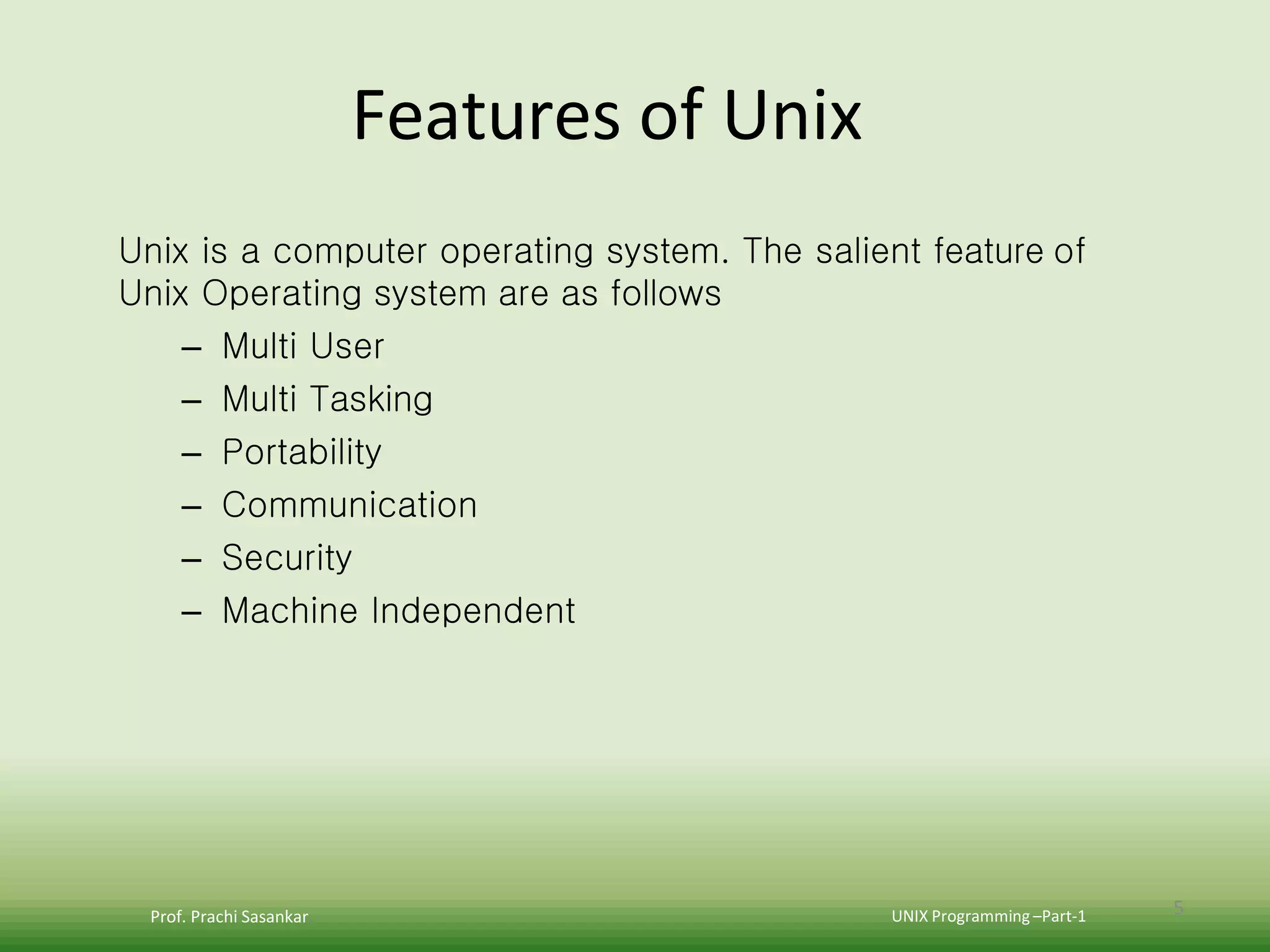 Features of Unix

Unix is a computer operating system. The salient feature of Unix Operating system are as follows

– Multi User
– Multi Tasking
– Portability
– Communication
– Security
– Machine Independent

Prof. Prachi Sasankar

UNIX Programming –Part-1

5